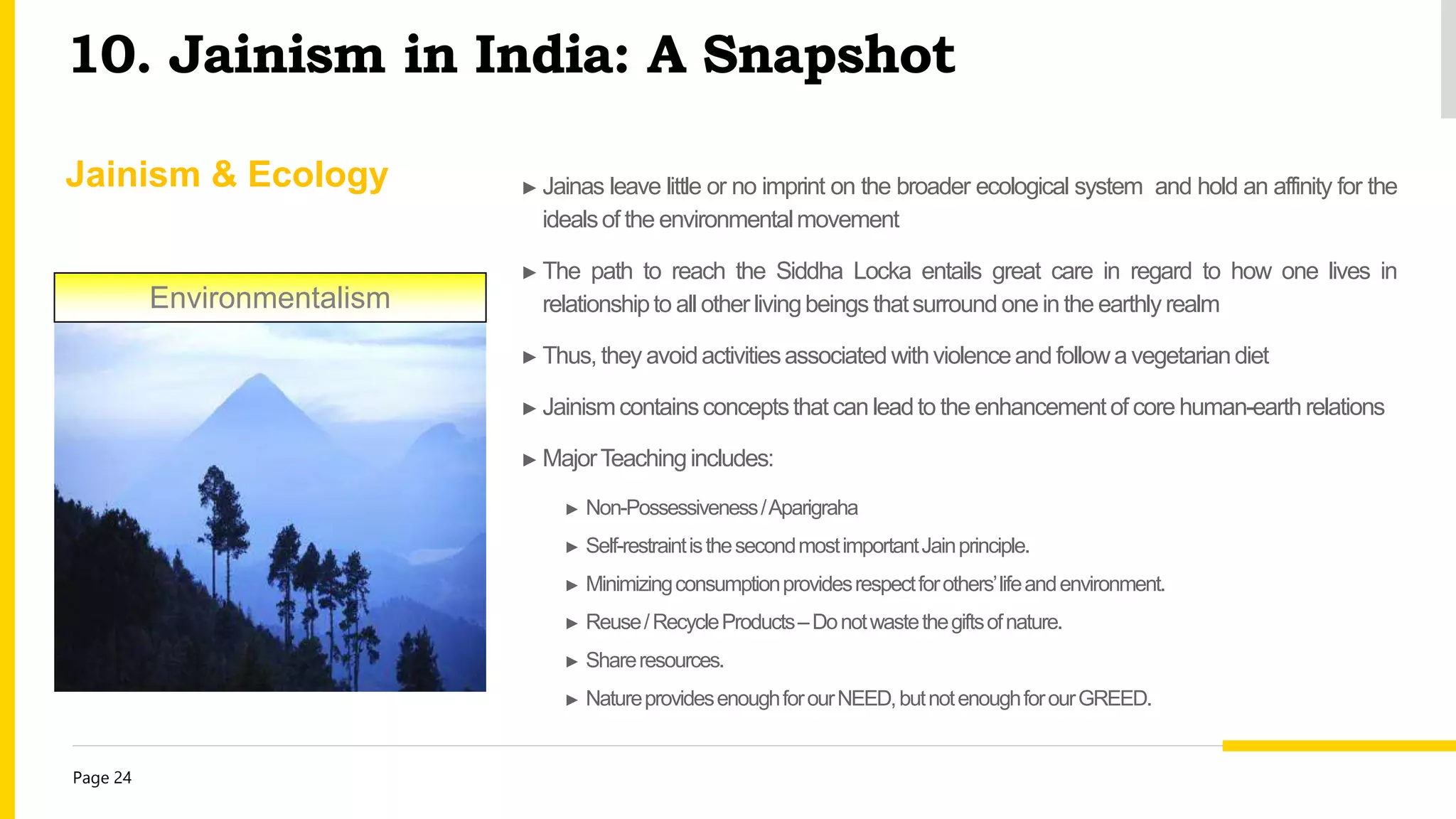 10. Jainism in India: A Snapshot

Jainism & Ecology

Environmentalism

► Jainas leave little or no imprint on the broader ecological system and hold an affinity for the ideals of the environmental movement

► The path to reach the Siddha Locka entails great care in regard to how one lives in relationship to all other living beings that surround one in the earthly realm

► Thus, they avoid activities associated with violence and follow a vegetarian diet

► Jainism contains concepts that can lead to the enhancement of core human-earth relations

► Major Teaching includes:

► Non-Possessiveness / Aparigraha

► Self-restraint is the second most important Jain principle.

► Minimizing consumption provides respect for others' life and environment.

► Reuse / Recycle Products – Do not waste the gifts of nature.

► Share resources.

► Nature provides enough for our NEED, but not enough for our GREED.

Page 24